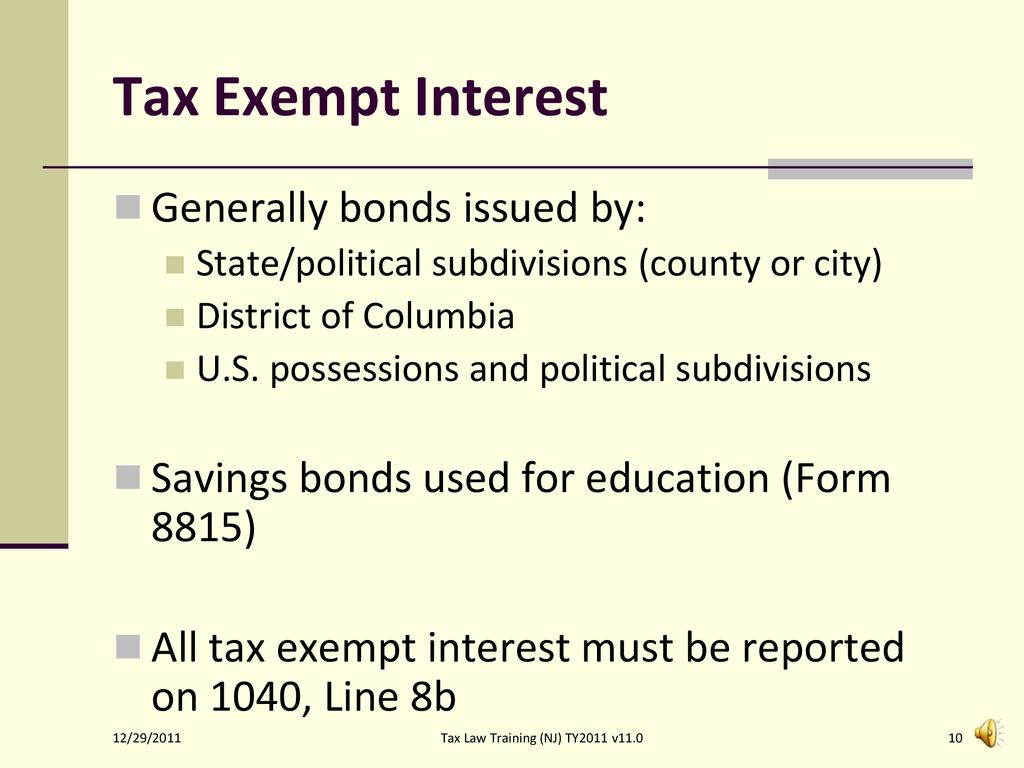 Tax Exempt Interest

Generally bonds issued by:

State/political subdivisions (county or city)

District of Columbia

U.S. possessions and political subdivisions

Savings bonds used for education (Form 8815)

All tax exempt interest must be reported on 1040, Line 8b

12/29/2011

Tax Law Training (NJ) TY2011 v11.0

10